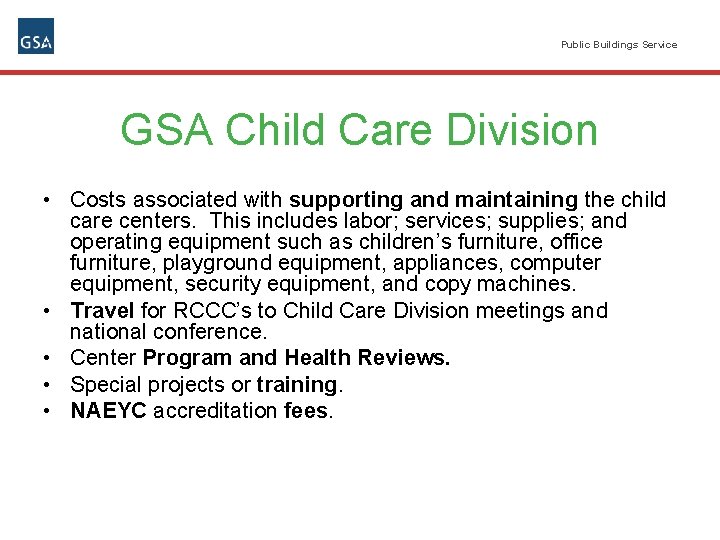 GSA

Public Buildings Service

GSA Child Care Division

• Costs associated with supporting and maintaining the child care centers. This includes labor; services; supplies; and operating equipment such as children's furniture, office furniture, playground equipment, appliances, computer equipment, security equipment, and copy machines.
• Travel for RCCC's to Child Care Division meetings and national conference.
• Center Program and Health Reviews.
• Special projects or training.
• NAEYC accreditation fees.